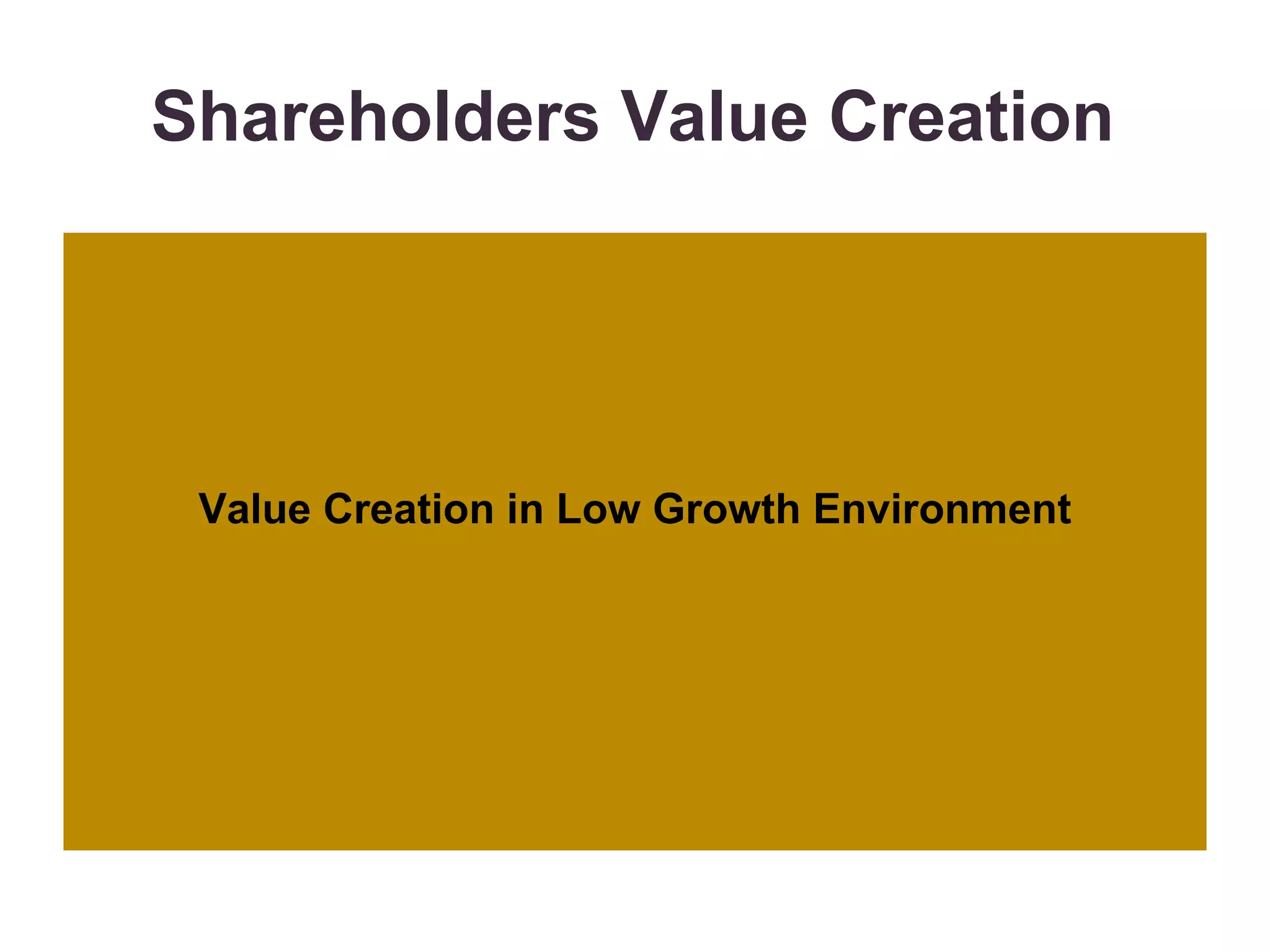 Shareholders Value Creation

Value Creation in Low Growth Environment